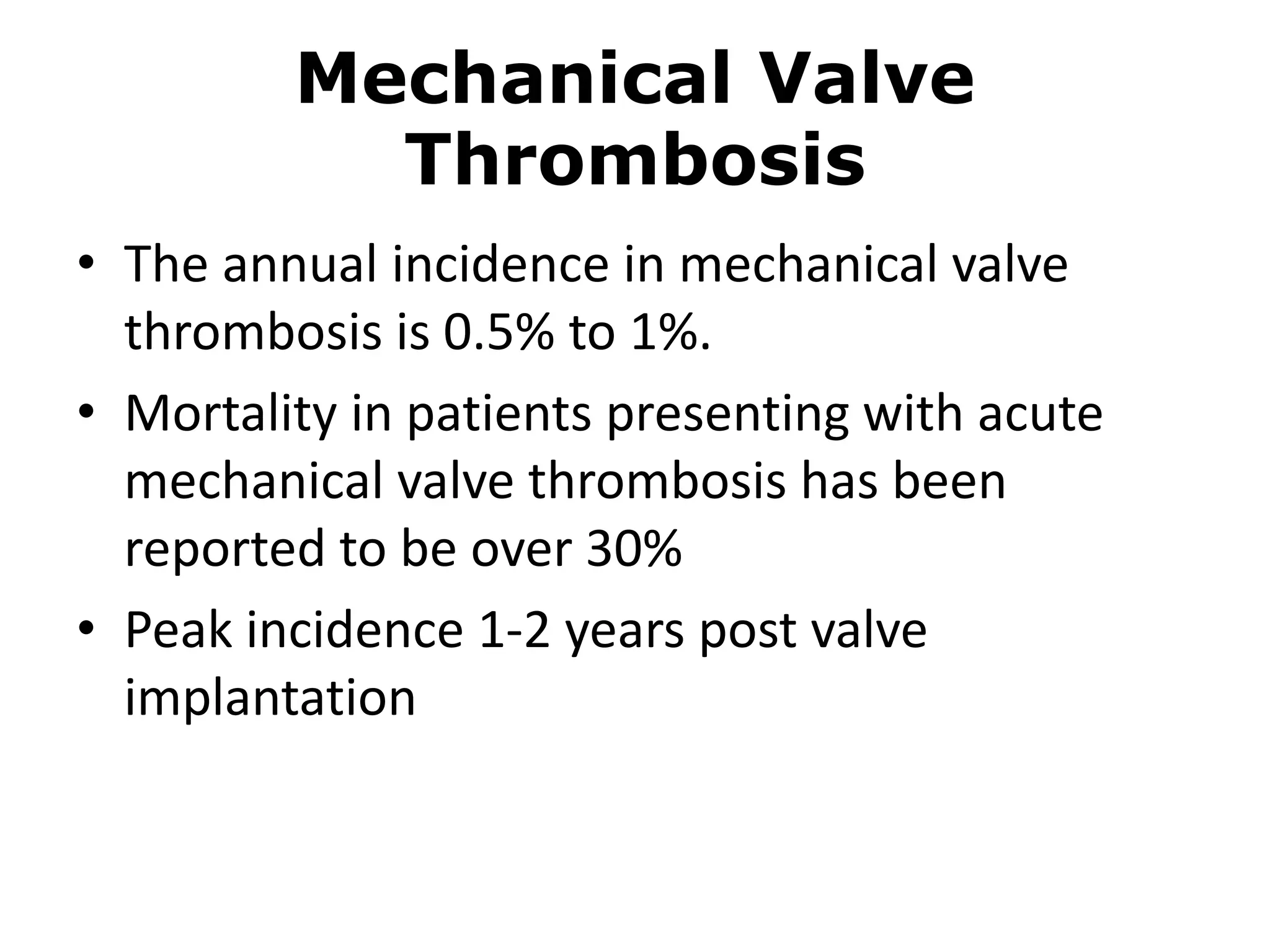 Mechanical Valve Thrombosis

• The annual incidence in mechanical valve thrombosis is 0.5% to 1%.
• Mortality in patients presenting with acute mechanical valve thrombosis has been reported to be over 30%
• Peak incidence 1-2 years post valve implantation